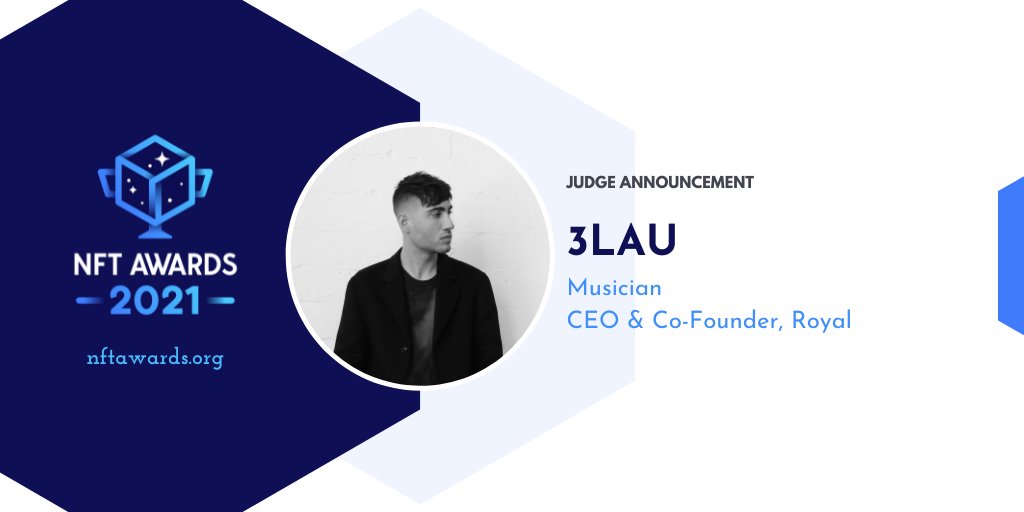 NFT AWARDS
2021
nftawards.org

JUDGE ANNOUNCEMENT
3LAU
Musician
CEO & Co-Founder, Royal